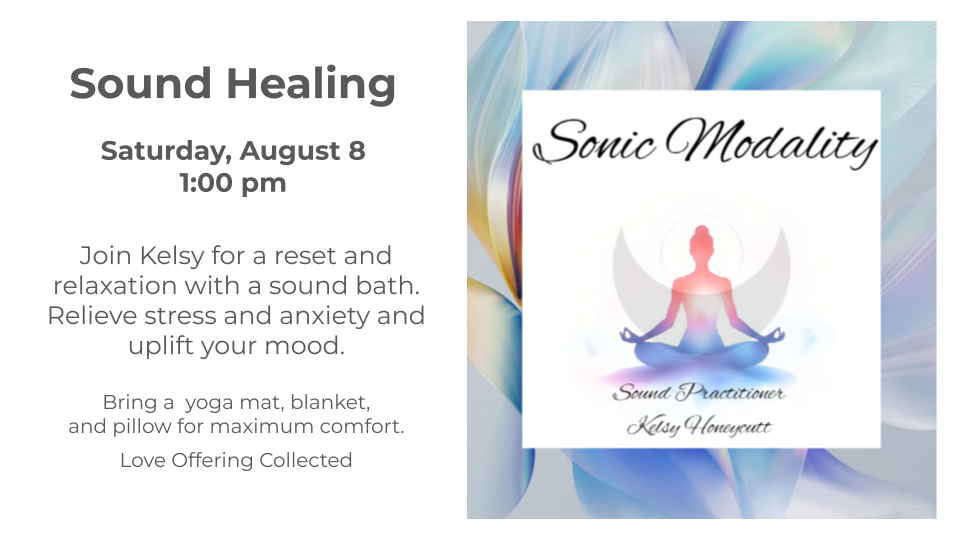 Sound Healing

Saturday, August 8
1:00 pm

Join Kelsy for a reset and relaxation with a sound bath. Relieve stress and anxiety and uplift your mood.

Bring a yoga mat, blanket, and pillow for maximum comfort.

Love Offering Collected

Sonic Modality

Sound Practitioner
Kelsy Honeycutt